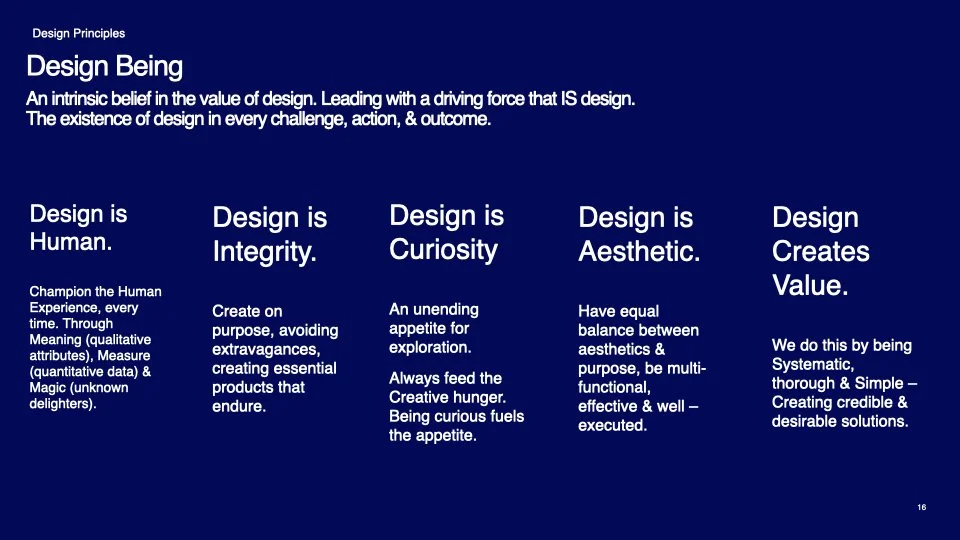 Design Principles

Design Being

An intrinsic belief in the value of design. Leading with a driving force that IS design. The existence of design in every challenge, action, & outcome.

Design is Human.

Champion the Human Experience, every time. Through Meaning (qualitative attributes), Measure (quantitative data) & Magic (unknown delighters).

Design is Integrity.

Create on purpose, avoiding extravagances, creating essential products that endure.

Design is Curiosity

An unending appetite for exploration.

Always feed the Creative hunger. Being curious fuels the appetite.

Design is Aesthetic.

Have equal balance between aesthetics & purpose, be multi-functional, effective & well – executed.

Design Creates Value.

We do this by being Systematic, thorough & Simple – Creating credible & desirable solutions.

16